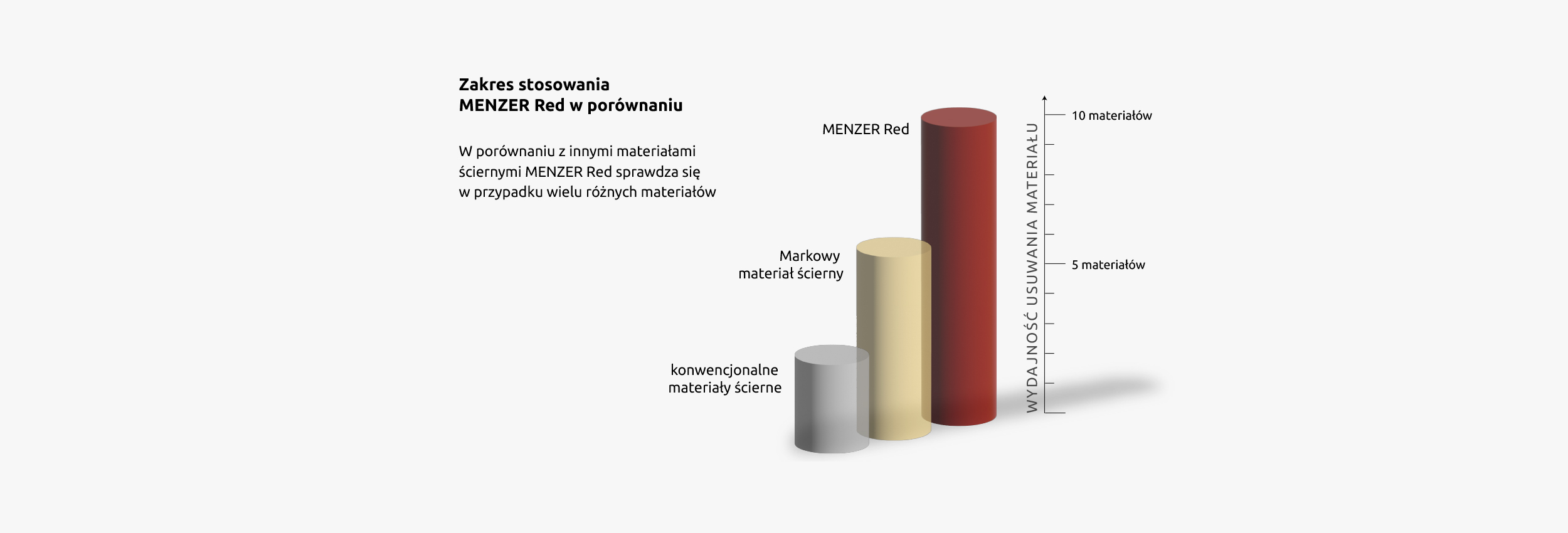 Zakres stosowania
MENZER Red w porównaniu

W porównaniu z innymi materiałami ściernymi MENZER Red sprawdza się w przypadku wielu różnych materiałów

MENZER Red

Markowy
materiał ścierny

konwencjonalne
materiały ścierne

WYDAJNOŚĆ USUWANIA MATERIAŁU

10 materiałów

5 materiałów